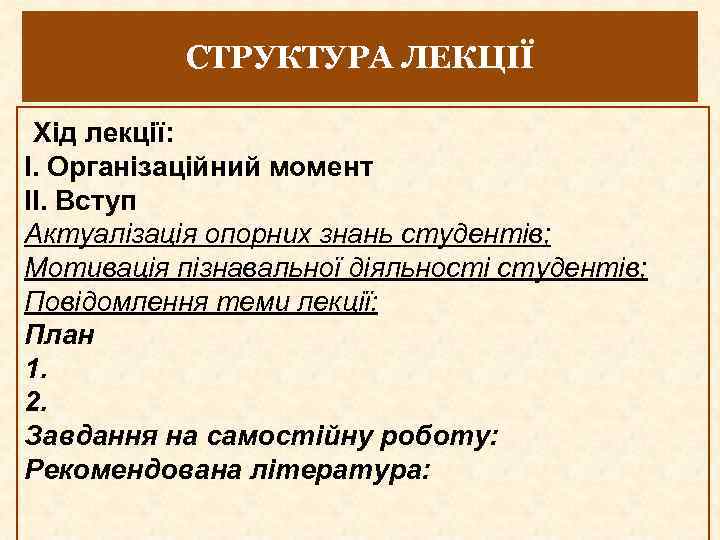 СТРУКТУРА ЛЕКЦІЇ

Хід лекції:
І. Організаційний момент
ІІ. Вступ
Актуалізація опорних знань студентів;
Мотивація пізнавальної діяльності студентів;
Повідомлення теми лекції:
План
1.
2.
Завдання на самостійну роботу:
Рекомендована література: